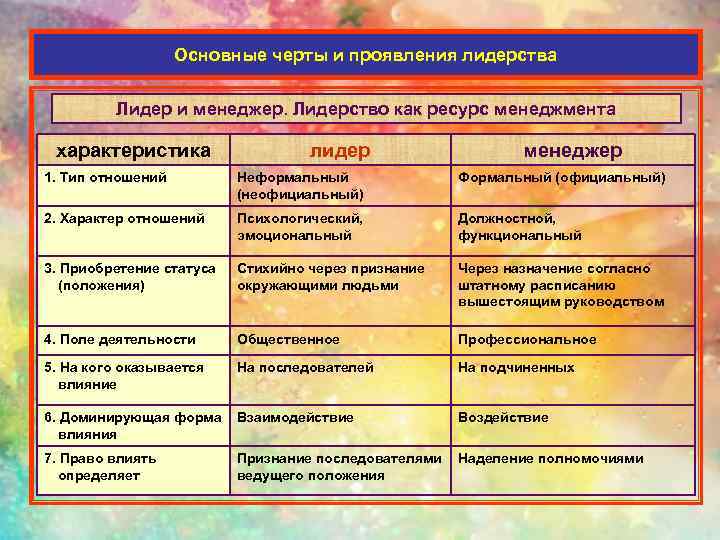 Основные черты и проявления лидерства

Лидер и менеджер. Лидерство как ресурс менеджмента

| характеристика | лидер | менеджер |
|---|---|---|
| 1. Тип отношений | Неформальный (неофициальный) | Формальный (официальный) |
| 2. Характер отношений | Психологический, эмоциональный | Должностной, функциональный |
| 3. Приобретение статуса (положения) | Стихийно через признание окружающими людьми | Через назначение согласно штатному расписанию вышестоящим руководством |
| 4. Поле деятельности | Общественное | Профессиональное |
| 5. На кого оказывается влияние | На последователей | На подчиненных |
| 6. Доминирующая форма влияния | Взаимодействие | Воздействие |
| 7. Право влиять определяет | Признание последователями ведущего положения | Наделение полномочиями |